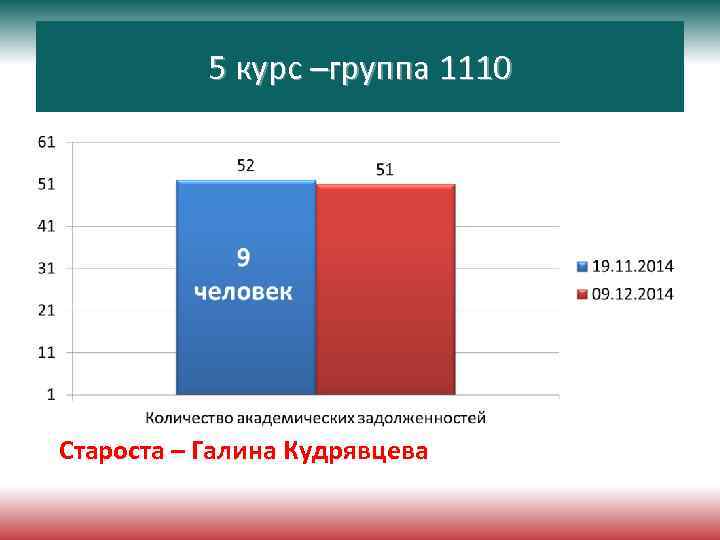 5 курс –группа 1110

61
51
41
31
21
11
1

52
51

9 человек

19.11.2014
09.12.2014

Количество академических задолженностей

Староста – Галина Кудрявцева